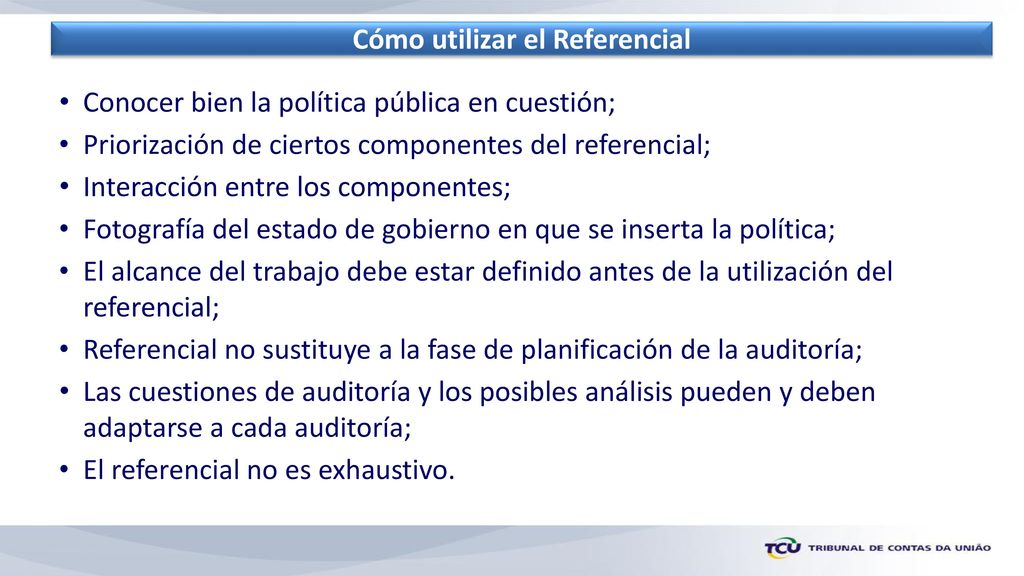 Cómo utilizar el Referencial

• Conocer bien la política pública en cuestión;
• Priorización de ciertos componentes del referencial;
• Interacción entre los componentes;
• Fotografía del estado de gobierno en que se inserta la política;
• El alcance del trabajo debe estar definido antes de la utilización del referencial;
• Referencial no sustituye a la fase de planificación de la auditoría;
• Las cuestiones de auditoría y los posibles análisis pueden y deben adaptarse a cada auditoría;
• El referencial no es exhaustivo.

TCU TRIBUNAL DE CONTAS DA UNIÃO